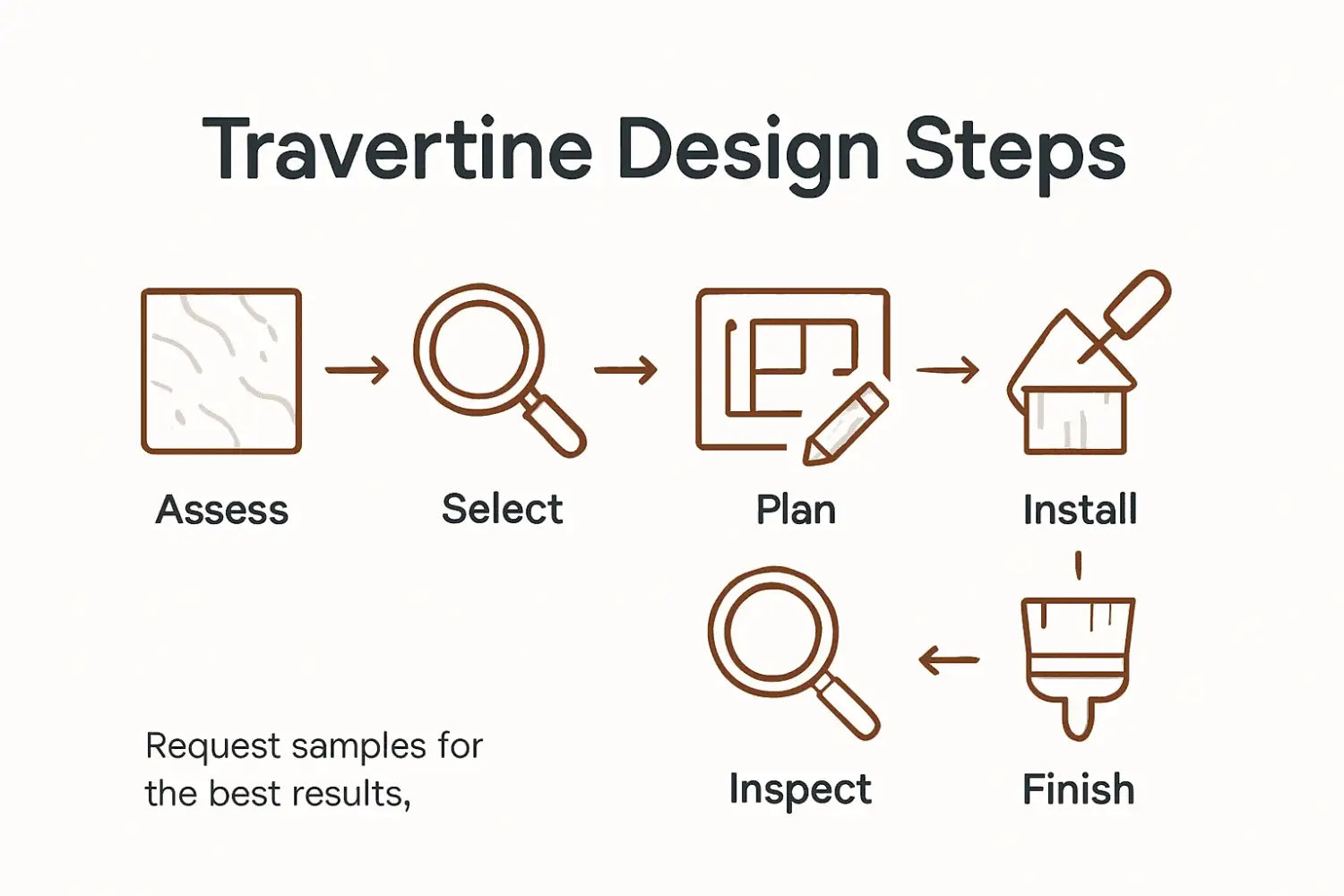 Travertine Design Steps

Assess

Select

Plan

Install

Finish

Inspect

Request samples for the best results,